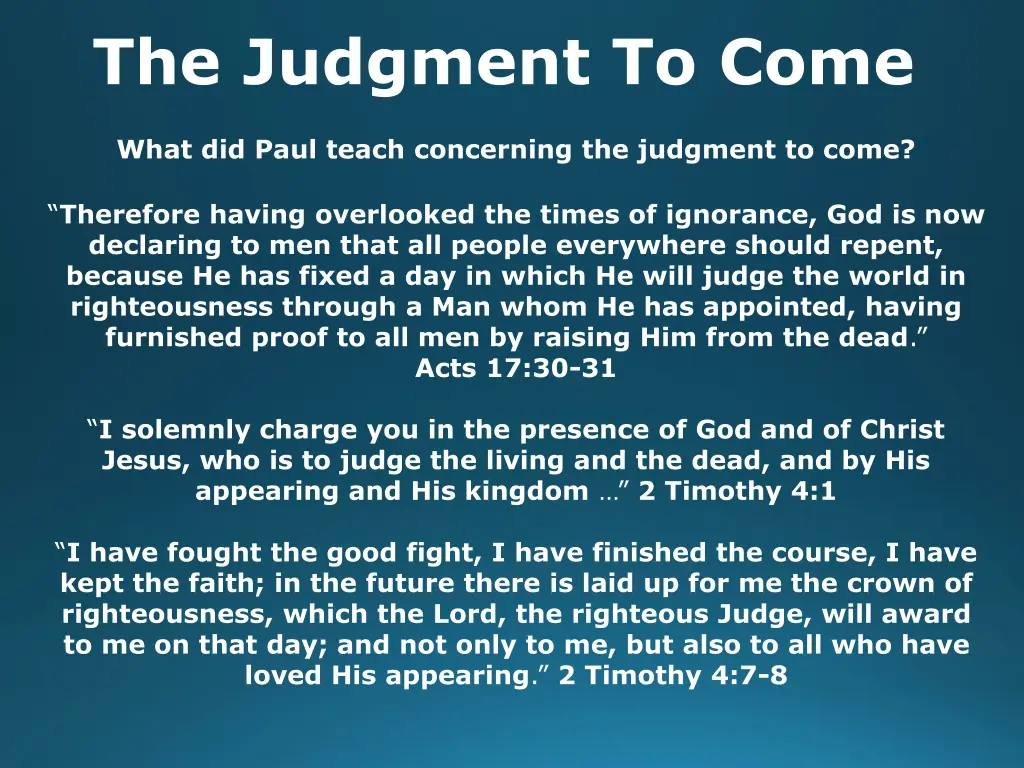 The Judgment To Come

What did Paul teach concerning the judgment to come?

“Therefore having overlooked the times of ignorance, God is now declaring to men that all people everywhere should repent, because He has fixed a day in which He will judge the world in righteousness through a Man whom He has appointed, having furnished proof to all men by raising Him from the dead.”
Acts 17:30-31

“I solemnly charge you in the presence of God and of Christ Jesus, who is to judge the living and the dead, and by His appearing and His kingdom …” 2 Timothy 4:1

“I have fought the good fight, I have finished the course, I have kept the faith; in the future there is laid up for me the crown of righteousness, which the Lord, the righteous Judge, will award to me on that day; and not only to me, but also to all who have loved His appearing.” 2 Timothy 4:7-8